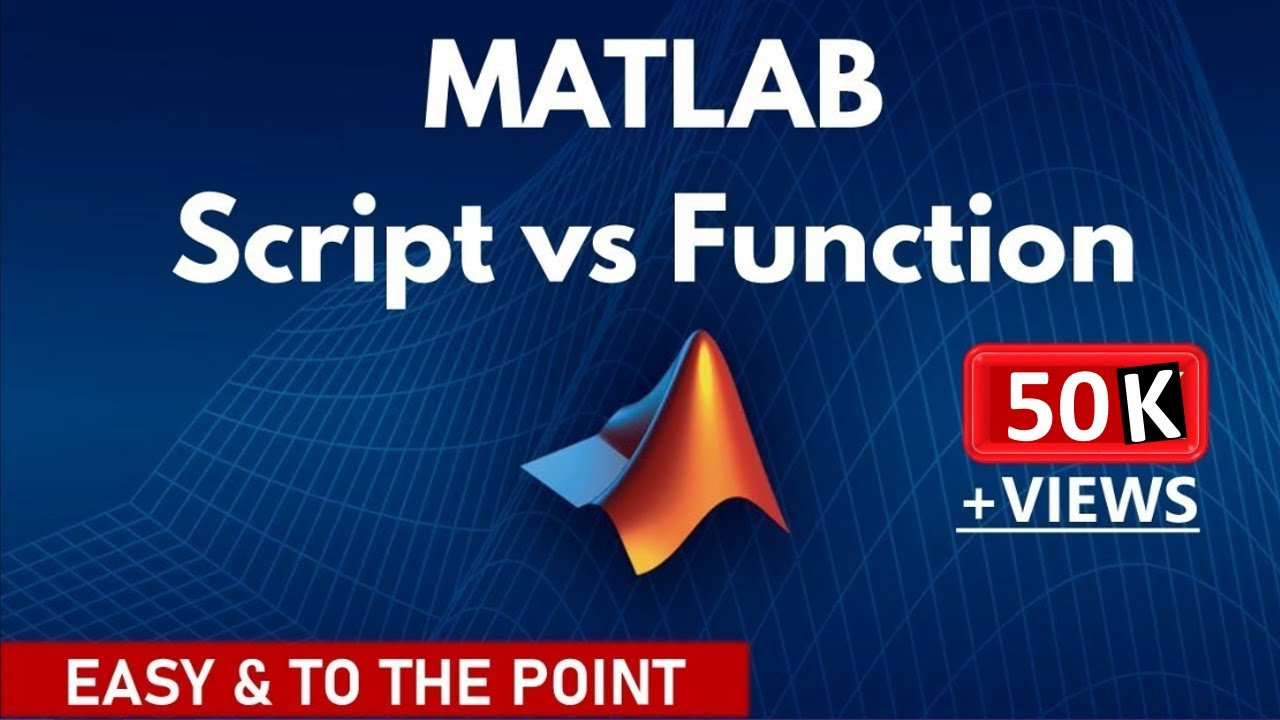 MATLAB
Script vs Function

50K
+VIEWS

EASY & TO THE POINT